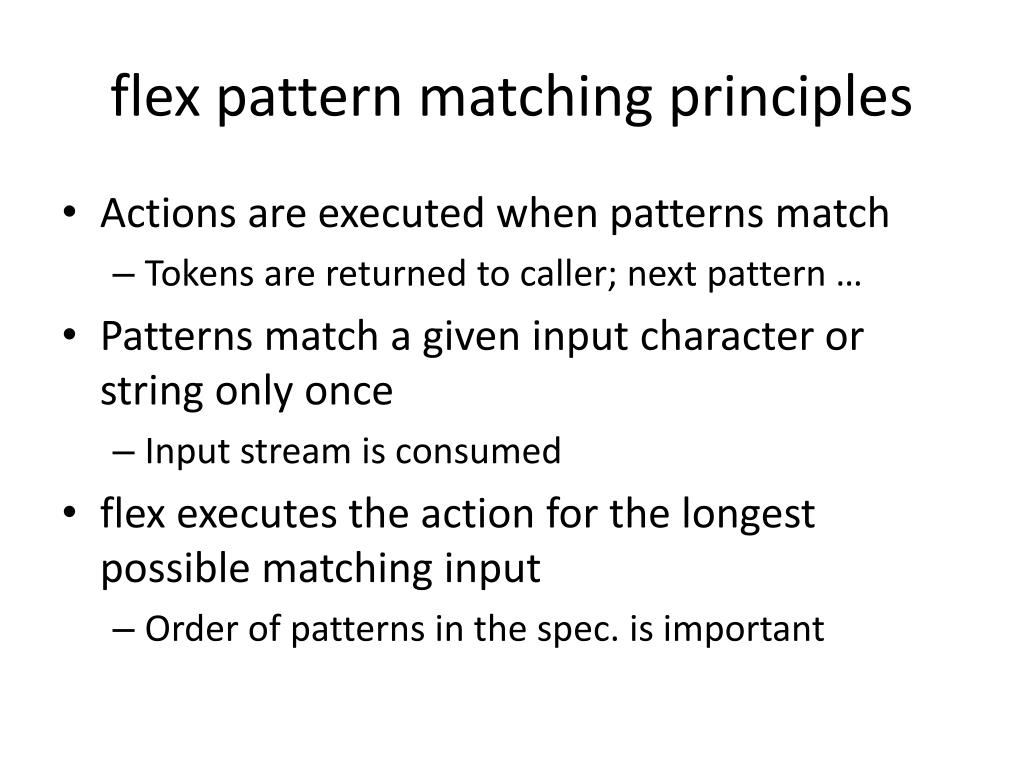 flex pattern matching principles

• Actions are executed when patterns match
– Tokens are returned to caller; next pattern …

• Patterns match a given input character or string only once
– Input stream is consumed

• flex executes the action for the longest possible matching input
– Order of patterns in the spec. is important